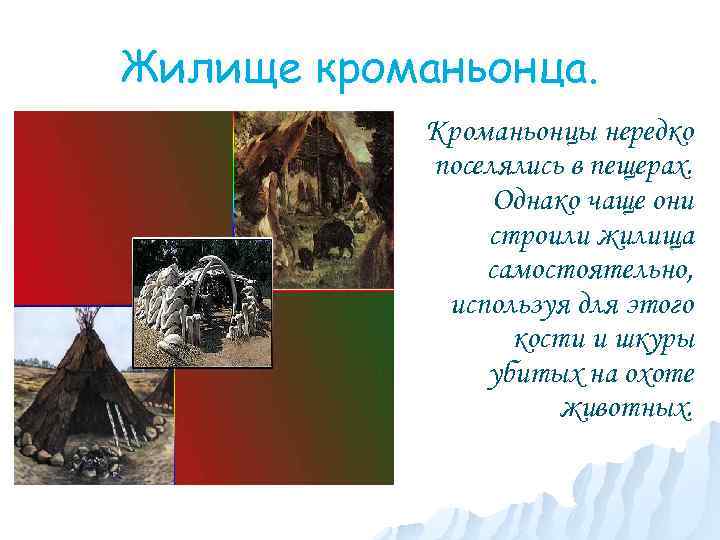 Жилище кроманьонца.

Кроманьонцы нередко поселялись в пещерах. Однако чаще они строили жилища самостоятельно, используя для этого кости и шкуры убитых на охоте животных.